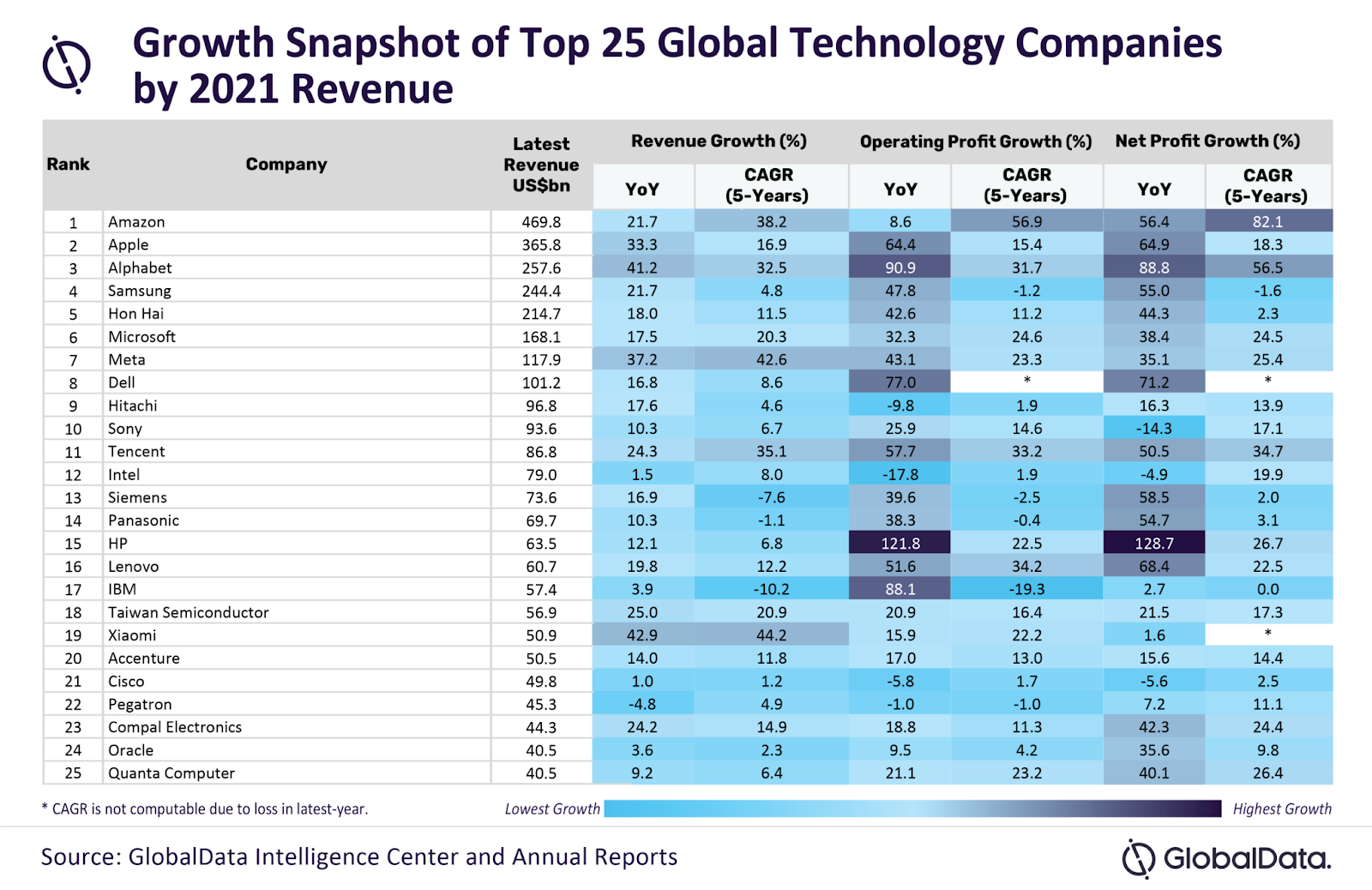 Growth Snapshot of Top 25 Global Technology Companies by 2021 Revenue

| Rank | Company | Latest Revenue US$bn | Revenue Growth (%) YoY | Revenue Growth (%) CAGR (5-Years) | Operating Profit Growth (%) YoY | Operating Profit Growth (%) CAGR (5-Years) | Net Profit Growth (%) YoY | Net Profit Growth (%) CAGR (5-Years) |
|---|---|---|---|---|---|---|---|---|
| 1 | Amazon | 469.8 | 21.7 | 38.2 | 8.6 | 56.9 | 56.4 | 82.1 |
| 2 | Apple | 365.8 | 33.3 | 16.9 | 64.4 | 15.4 | 64.9 | 18.3 |
| 3 | Alphabet | 257.6 | 41.2 | 32.5 | 90.9 | 31.7 | 88.8 | 56.5 |
| 4 | Samsung | 244.4 | 21.7 | 4.8 | 47.8 | -1.2 | 55.0 | -1.6 |
| 5 | Hon Hai | 214.7 | 18.0 | 11.5 | 42.6 | 11.2 | 44.3 | 2.3 |
| 6 | Microsoft | 168.1 | 17.5 | 20.3 | 32.3 | 24.6 | 38.4 | 24.5 |
| 7 | Meta | 117.9 | 37.2 | 42.6 | 43.1 | 23.3 | 35.1 | 25.4 |
| 8 | Dell | 101.2 | 16.8 | 8.6 | 77.0 | * | 71.2 | * |
| 9 | Hitachi | 96.8 | 17.6 | 4.6 | -9.8 | 1.9 | 16.3 | 13.9 |
| 10 | Sony | 93.6 | 10.3 | 6.7 | 25.9 | 14.6 | -14.3 | 17.1 |
| 11 | Tencent | 86.8 | 24.3 | 35.1 | 57.7 | 33.2 | 50.5 | 34.7 |
| 12 | Intel | 79.0 | 1.5 | 8.0 | -17.8 | 1.9 | -4.9 | 19.9 |
| 13 | Siemens | 73.6 | 16.9 | -7.6 | 39.6 | -2.5 | 58.5 | 2.0 |
| 14 | Panasonic | 69.7 | 10.3 | -1.1 | 38.3 | -0.4 | 54.7 | 3.1 |
| 15 | HP | 63.5 | 12.1 | 6.8 | 121.8 | 22.5 | 128.7 | 26.7 |
| 16 | Lenovo | 60.7 | 19.8 | 12.2 | 51.6 | 34.2 | 68.4 | 22.5 |
| 17 | IBM | 57.4 | 3.9 | -10.2 | 88.1 | -19.3 | 2.7 | 0.0 |
| 18 | Taiwan Semiconductor | 56.9 | 25.0 | 20.9 | 20.9 | 16.4 | 21.5 | 17.3 |
| 19 | Xiaomi | 50.9 | 42.9 | 44.2 | 15.9 | 22.2 | 1.6 | * |
| 20 | Accenture | 50.5 | 14.0 | 11.8 | 17.0 | 13.0 | 15.6 | 14.4 |
| 21 | Cisco | 49.8 | 1.0 | 1.2 | -5.8 | 1.7 | -5.6 | 2.5 |
| 22 | Pegatron | 45.3 | -4.8 | 4.9 | -1.0 | -1.0 | 7.2 | 11.1 |
| 23 | Compal Electronics | 44.3 | 24.2 | 14.9 | 18.8 | 11.3 | 42.3 | 24.4 |
| 24 | Oracle | 40.5 | 3.6 | 2.3 | 9.5 | 4.2 | 35.6 | 9.8 |
| 25 | Quanta Computer | 40.5 | 9.2 | 6.4 | 21.1 | 23.2 | 40.1 | 26.4 |

* CAGR is not computable due to loss in latest-year.

Lowest Growth Highest Growth

Source: GlobalData Intelligence Center and Annual Reports

GlobalData.